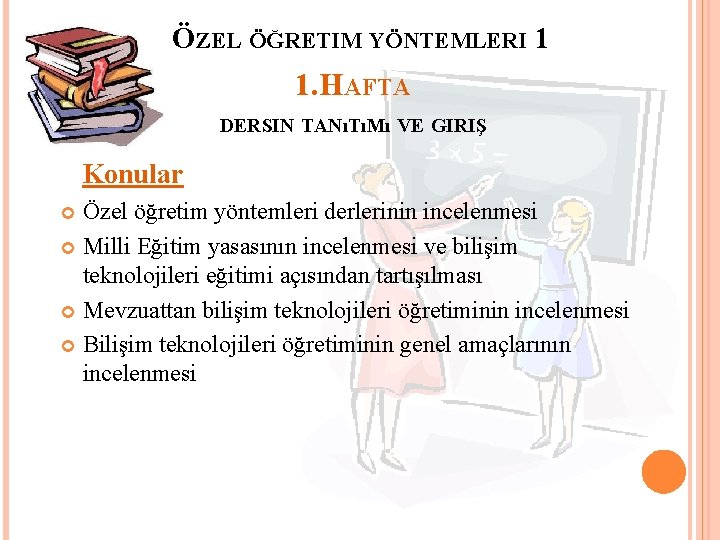 ÖZEL ÖĞRETIM YÖNTEMLERI 1
1.HAFTA
DERSIN TANıTıMı VE GIRIŞ

3 x 5 =

Konular

Özel öğretim yöntemleri derlerinin incelenmesi

Milli Eğitim yasasının incelenmesi ve bilişim teknolojileri eğitimi açısından tartışılması

Mevzuattan bilişim teknolojileri öğretiminin incelenmesi

Bilişim teknolojileri öğretiminin genel amaçlarının incelenmesi